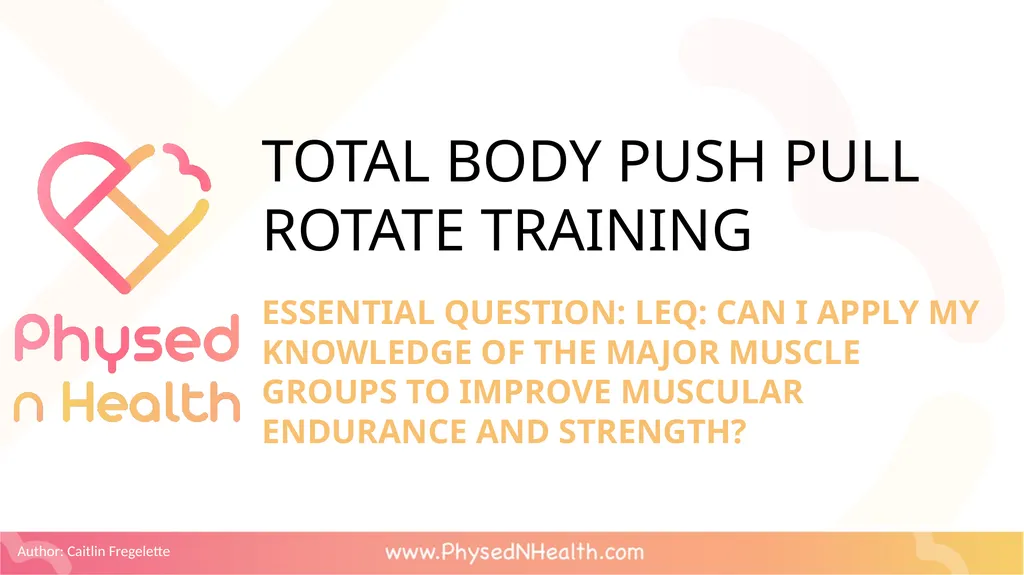 Physed n Health

TOTAL BODY PUSH PULL ROTATE TRAINING

ESSENTIAL QUESTION: LEQ: CAN I APPLY MY KNOWLEDGE OF THE MAJOR MUSCLE GROUPS TO IMPROVE MUSCULAR ENDURANCE AND STRENGTH?

Author: Caitlin Fregelette

www.PhysedNHealth.com